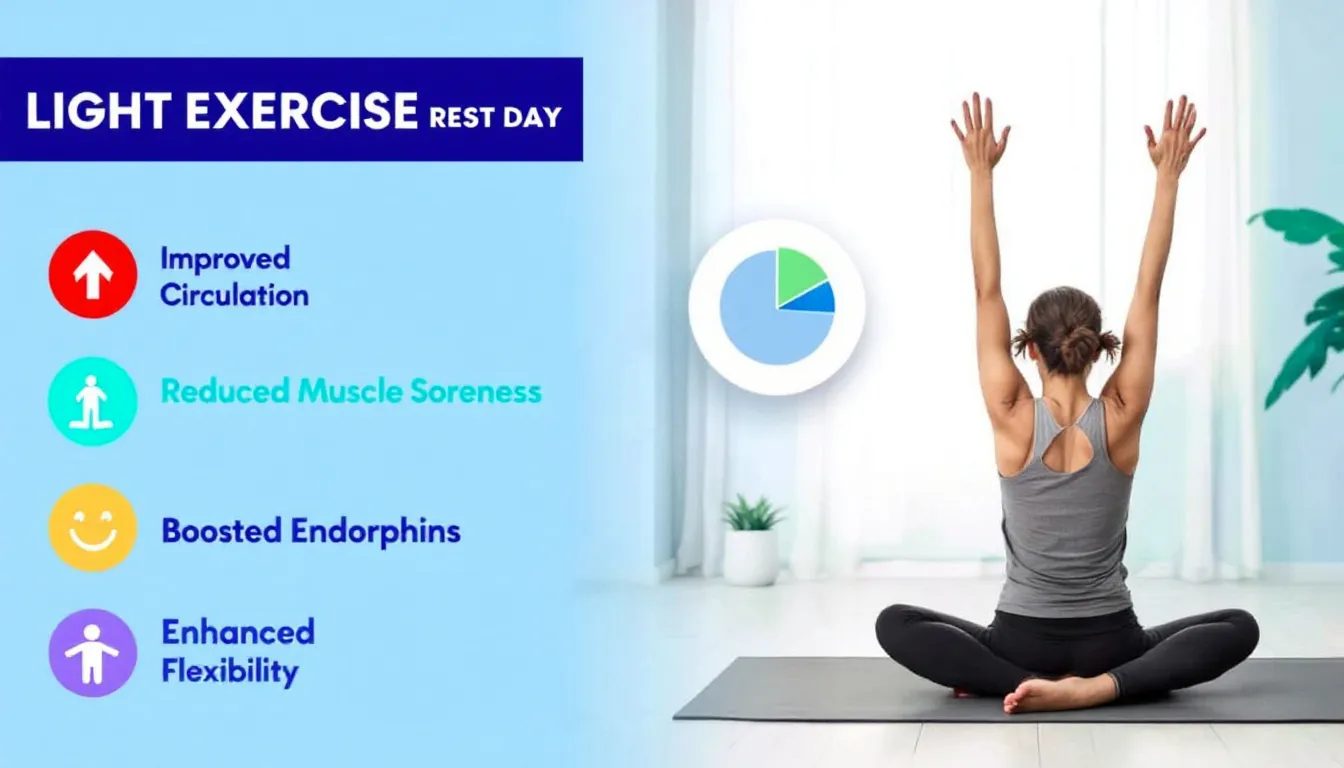 LIGHT EXERCISE REST DAY

Improved Circulation

Reduced Muscle Soreness

Boosted Endorphins

Enhanced Flexibility